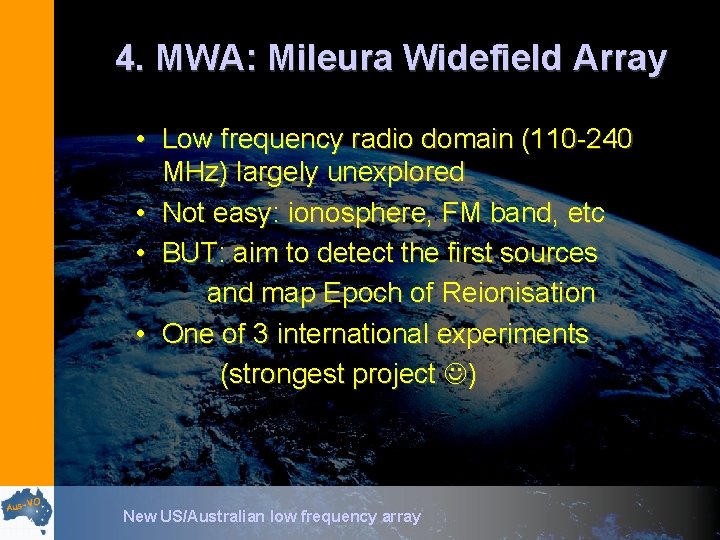 4. MWA: Mileura Widefield Array

• Low frequency radio domain (110-240 MHz) largely unexplored
• Not easy: ionosphere, FM band, etc
• BUT: aim to detect the first sources and map Epoch of Reionisation
• One of 3 international experiments (strongest project ☺)

Aus-VO

New US/Australian low frequency array